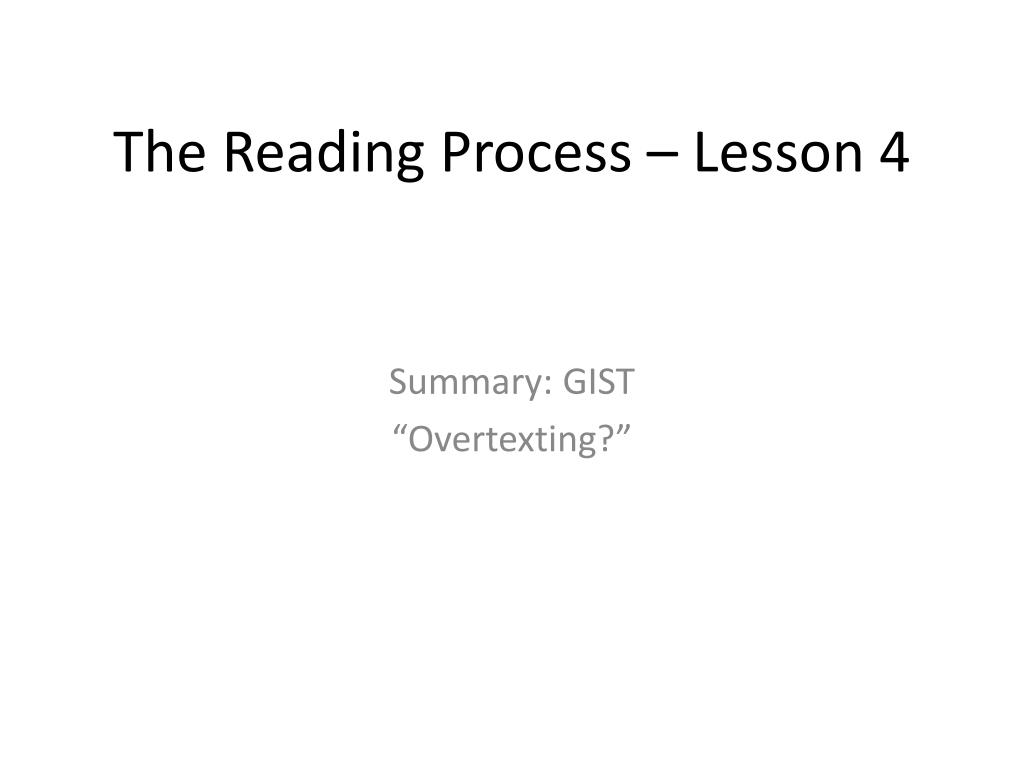 The Reading Process – Lesson 4

Summary: GIST
“Overtexting?”